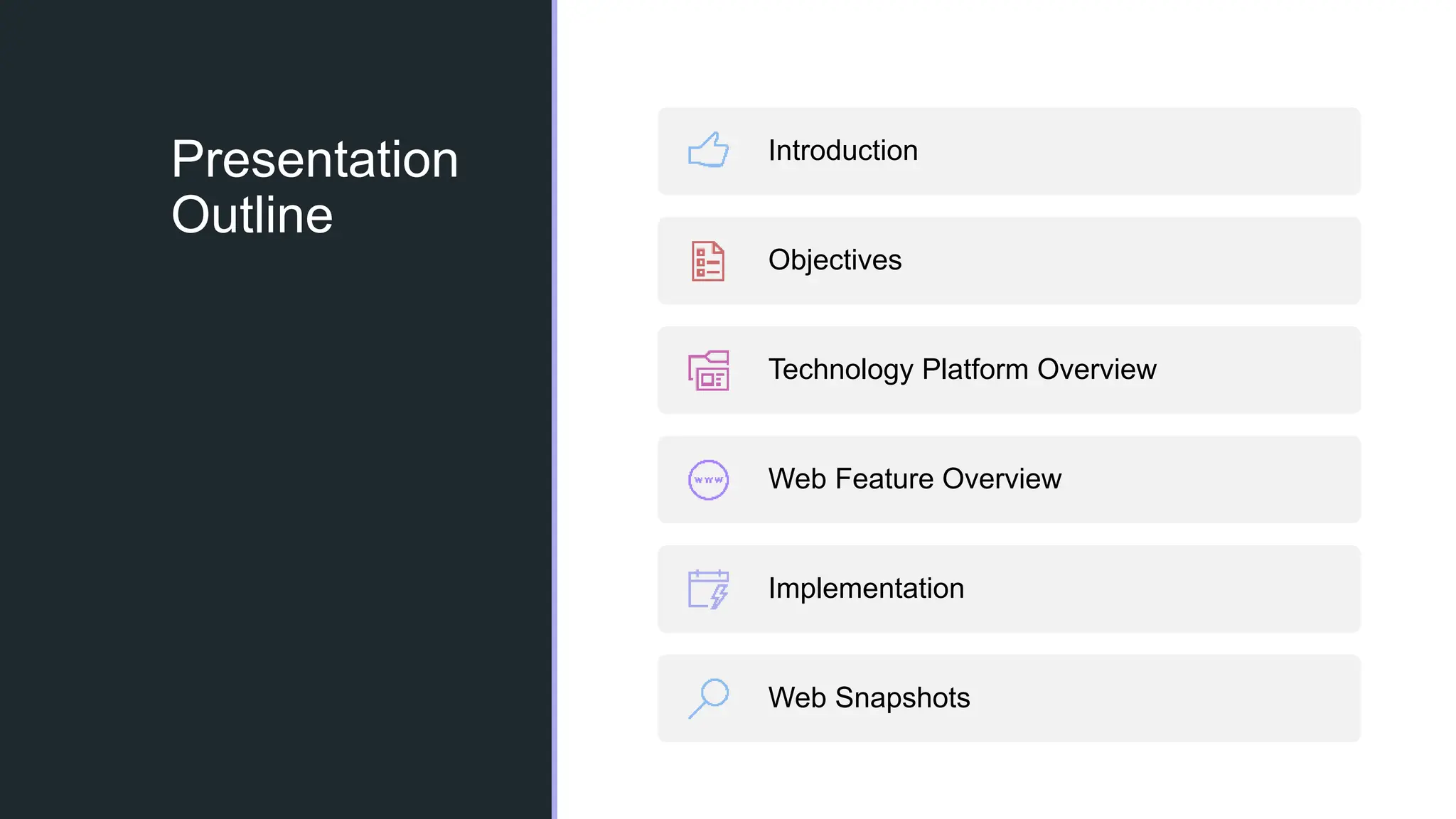 Presentation Outline

Introduction

Objectives

Technology Platform Overview

www

Web Feature Overview

Implementation

Web Snapshots